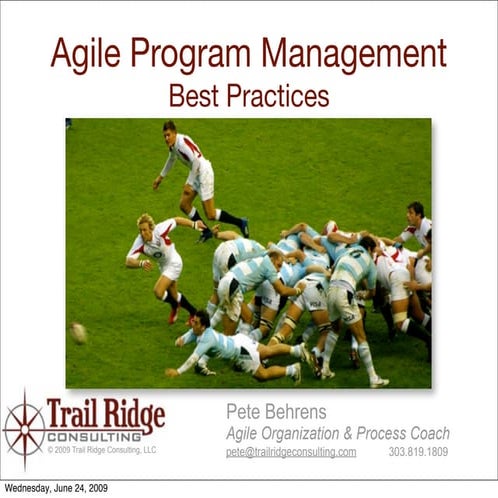 Agile Program Management
Best Practices

Trail Ridge
CONSULTING
© 2009 Trail Ridge Consulting, LLC

Pete Behrens
Agile Organization & Process Coach
pete@trailridgeconsulting.com 303.819.1809

Wednesday, June 24, 2009